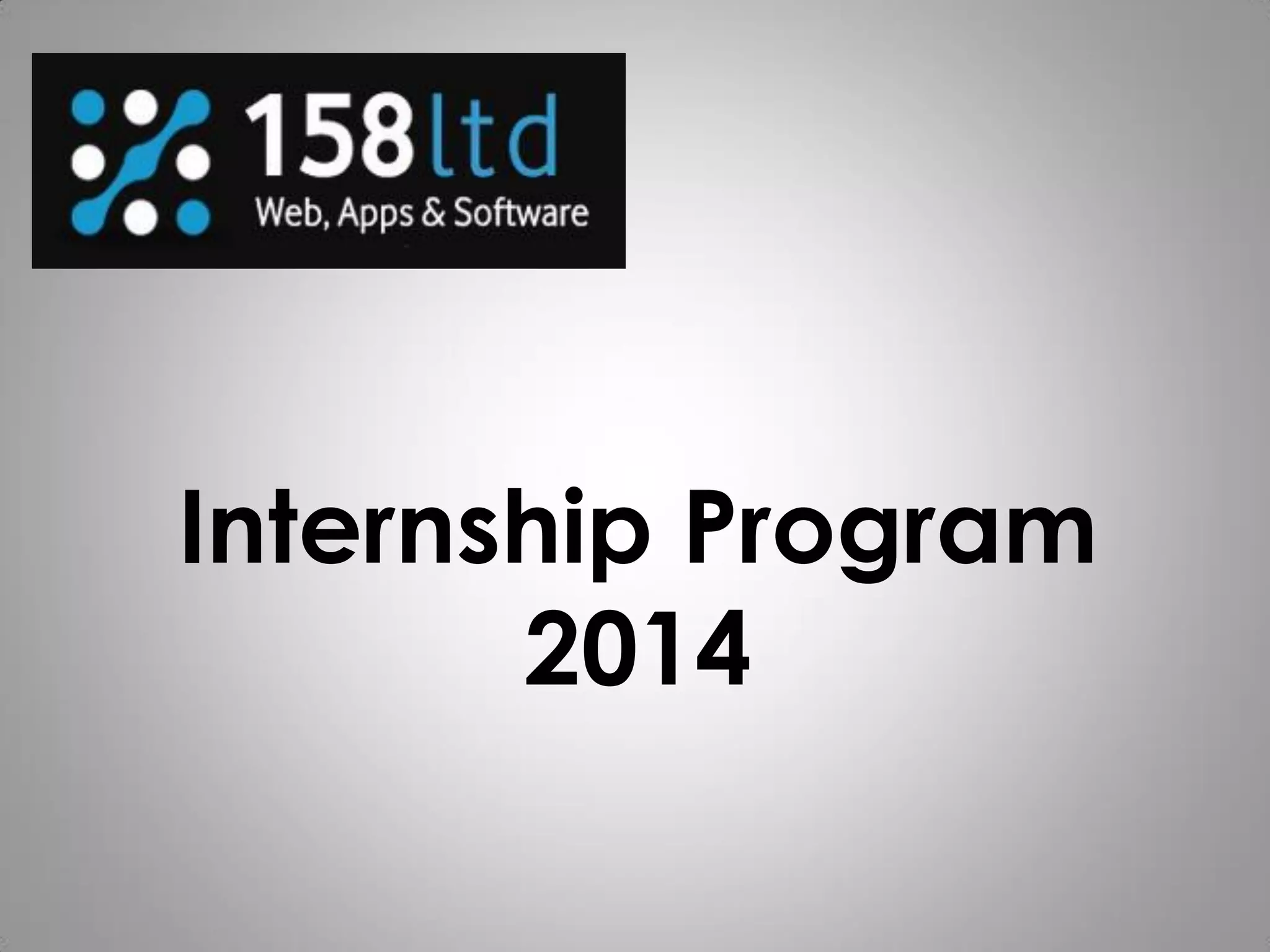 158ltd
Web, Apps & Software

Internship Program
2014